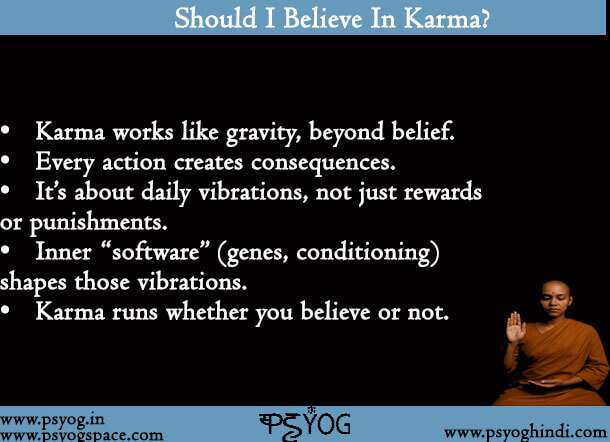 Should I Believe In Karma?

• Karma works like gravity, beyond belief.
• Every action creates consequences.
• It's about daily vibrations, not just rewards or punishments.
• Inner "software" (genes, conditioning) shapes those vibrations.
• Karma runs whether you believe or not.

www.psyog.in
www.psyogspace.com

PSYOG

www.psyoghindi.com